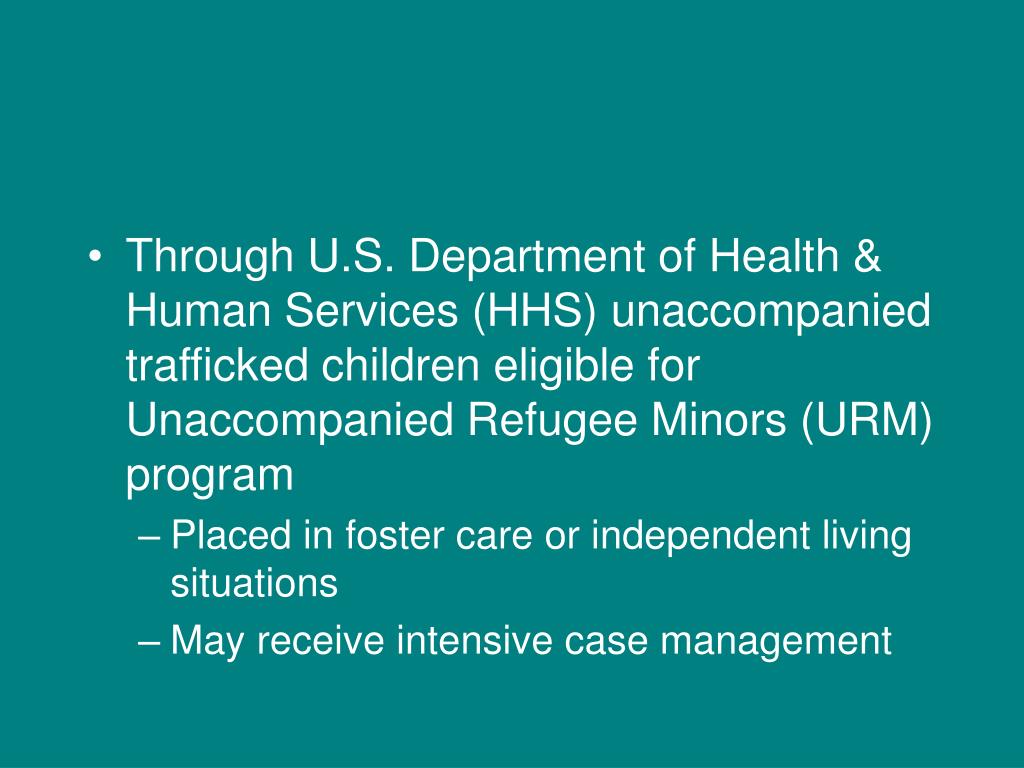 • Through U.S. Department of Health & Human Services (HHS) unaccompanied trafficked children eligible for Unaccompanied Refugee Minors (URM) program

– Placed in foster care or independent living situations

– May receive intensive case management